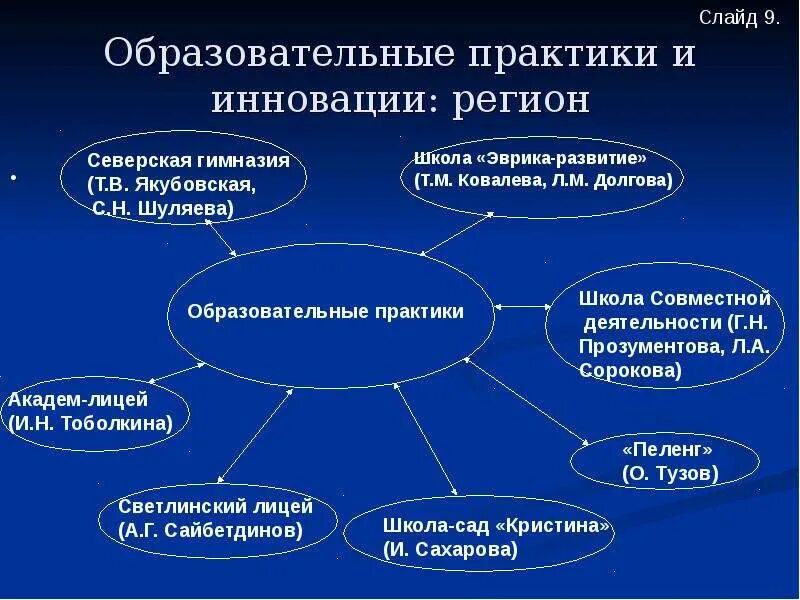 Слайд 9.

Образовательные практики и инновации: регион

Северская гимназия (Т.В. Якубовская, С.Н. Шуляева)

Школа «Эврика-развитие» (Т.М. Ковалева, Л.М. Долгова)

Образовательные практики

Школа Совместной деятельности (Г.Н. Прозументова, Л.А. Сорокова)

Академ-лицей (И.Н. Тоболкина)

«Пеленг» (О. Тузов)

Светлинский лицей (А.Г. Сайбетдинов)

Школа-сад «Кристина» (И. Сахарова)